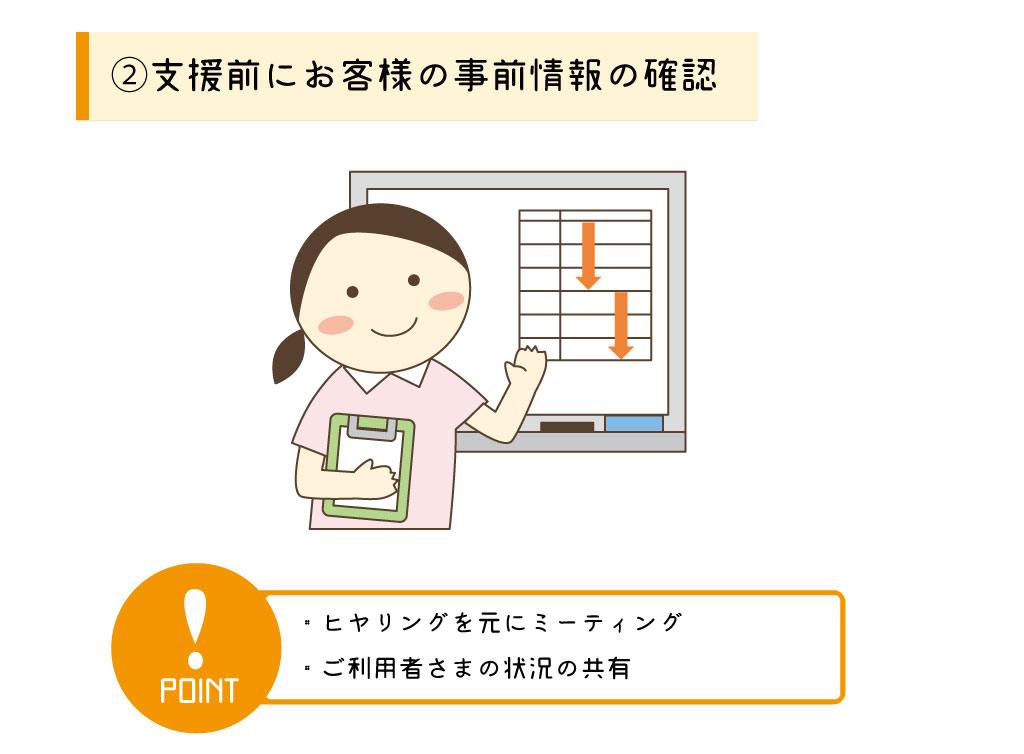 ②支援前にお客様の事前情報の確認

!
POINT

・ヒヤリングを元にミーティング
・ご利用者さまの状況の共有